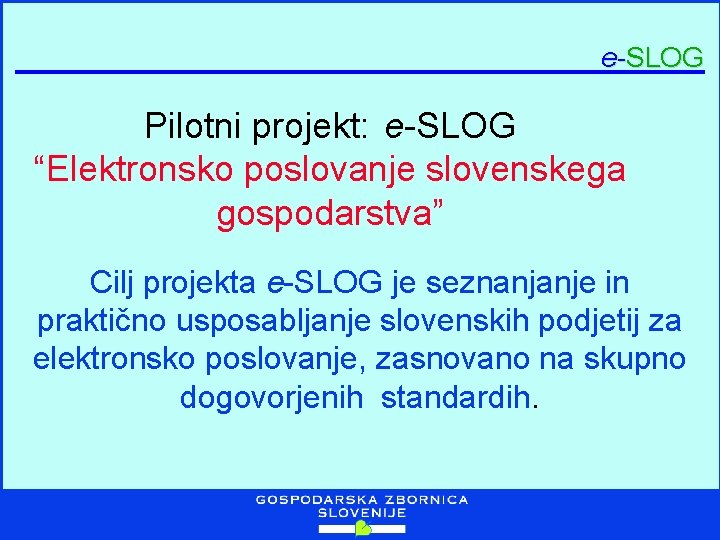 e-SLOG

Pilotni projekt: e-SLOG
“Elektronsko poslovanje slovenskega gospodarstva”

Cilj projekta e-SLOG je seznanjanje in praktično usposabljanje slovenskih podjetij za elektronsko poslovanje, zasnovano na skupno dogovorjenih standardih.

GOSPODARSKA ZBORNICA SLOVENIJE